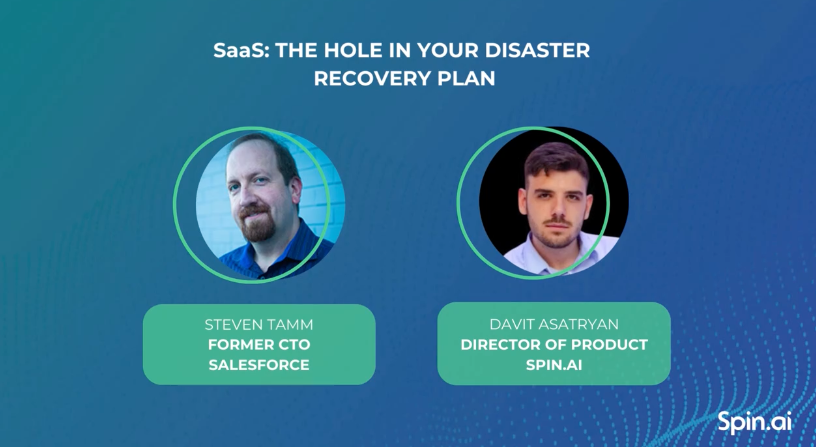 SaaS: THE HOLE IN YOUR DISASTER RECOVERY PLAN

STEVEN TAMM
FORMER CTO
SALESFORCE

DAVIT ASATRYAN
DIRECTOR OF PRODUCT
SPIN.AI

Spin.ai